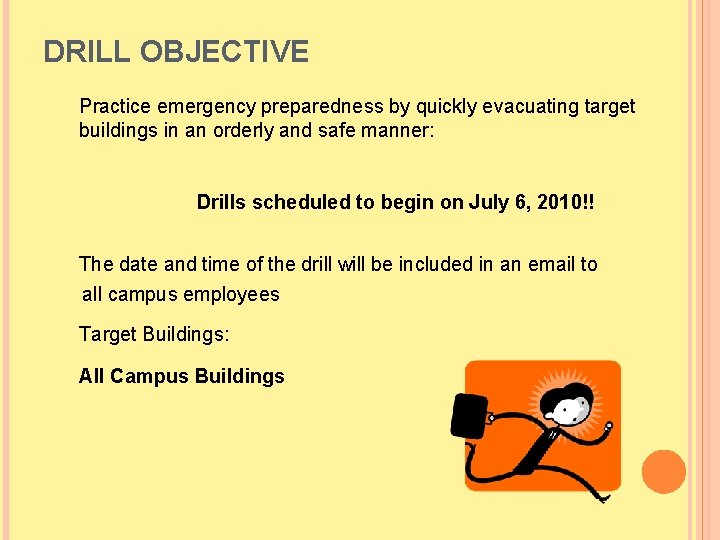 DRILL OBJECTIVE

Practice emergency preparedness by quickly evacuating target buildings in an orderly and safe manner:

Drills scheduled to begin on July 6, 2010!!

The date and time of the drill will be included in an email to all campus employees

Target Buildings:

All Campus Buildings